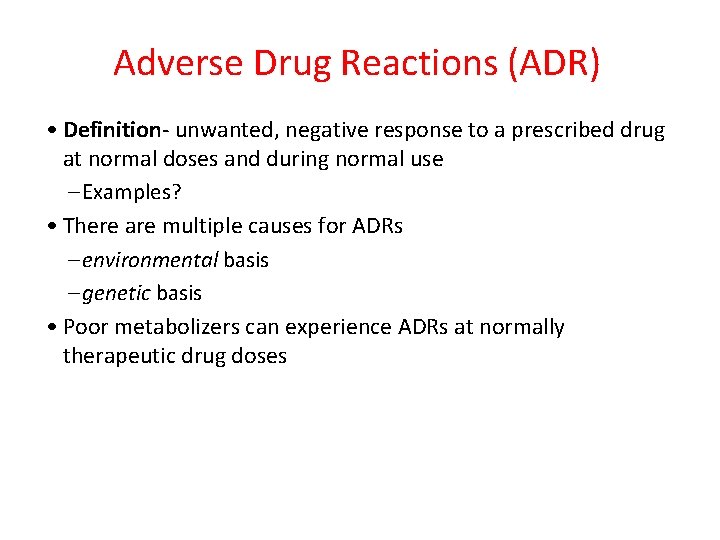 Adverse Drug Reactions (ADR)

• Definition- unwanted, negative response to a prescribed drug at normal doses and during normal use

– Examples?

• There are multiple causes for ADRs

– environmental basis

– genetic basis

• Poor metabolizers can experience ADRs at normally therapeutic drug doses